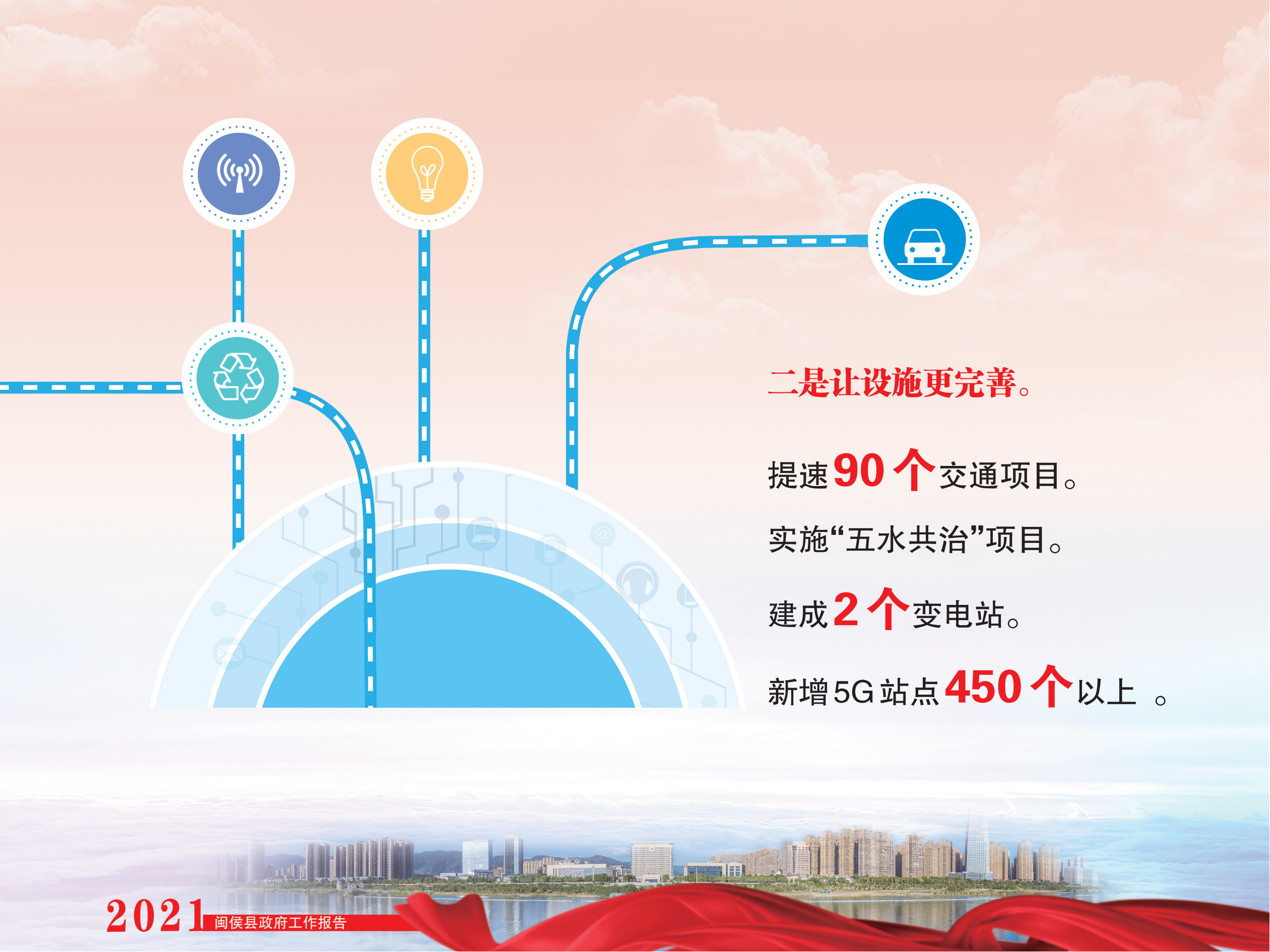 二是让设施更完善。

提速90个交通项目。

实施“五水共治”项目。

建成2个变电站。

新增5G站点450个以上 。

2021 闽侯县政府工作报告